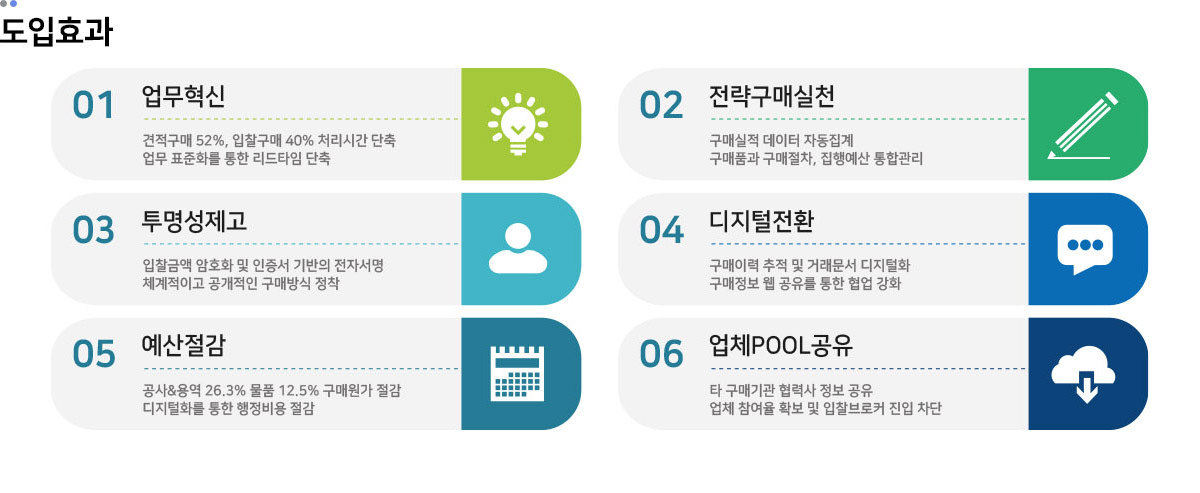 도입효과

01 업무혁신

견적구매 52%, 입찰구매 40% 처리시간 단축
업무 표준화를 통한 리드타임 단축

02 전략구매실천

구매실적 데이터 자동집계
구매품과 구매절차, 집행예산 통합관리

03 투명성제고

입찰금액 암호화 및 인증서 기반의 전자서명
체계적이고 공개적인 구매방식 정착

04 디지털전환

구매이력 추적 및 거래문서 디지털화
구매정보 웹 공유를 통한 협업 강화

05 예산절감

공사&용역 26.3% 물품 12.5% 구매원가 절감
디지털화를 통한 행정비용 절감

06 업체POOL공유

타 구매기관 협력사 정보 공유
업체 참여율 확보 및 입찰브로커 진입 차단